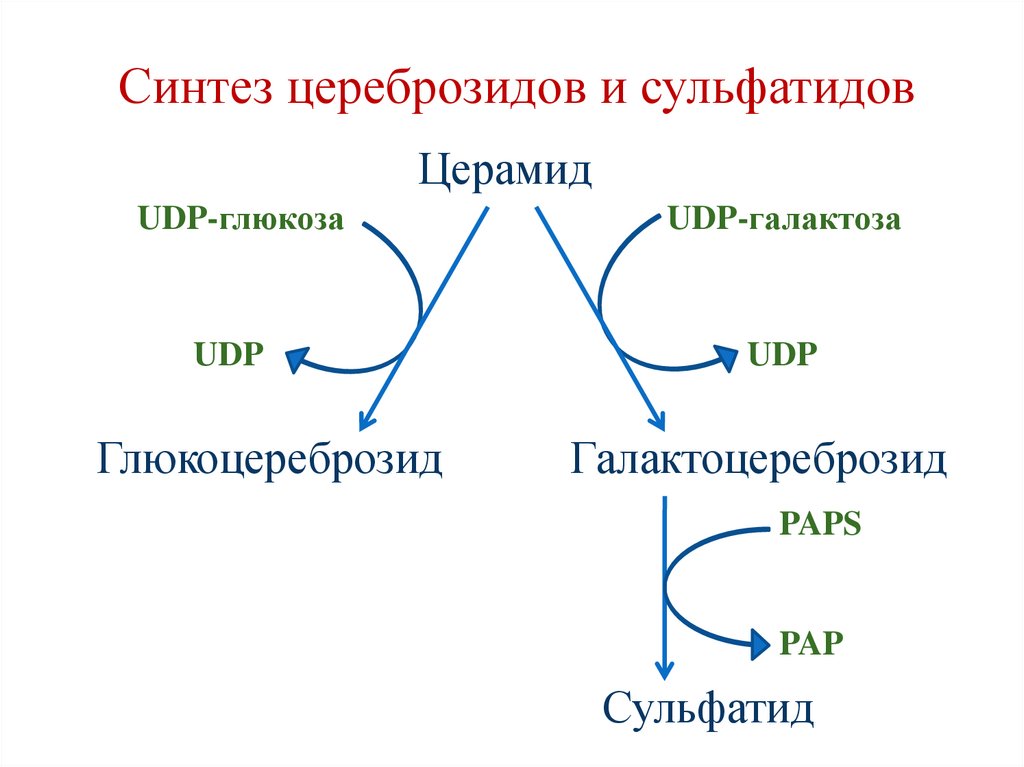 Синтез цереброзидов и сульфатидов

Церамид

UDP-глюкоза

UDP-галактоза

UDP

UDP

Глюкоцереброзид

Галактоцереброзид

PAPS

PAP

Сульфатид